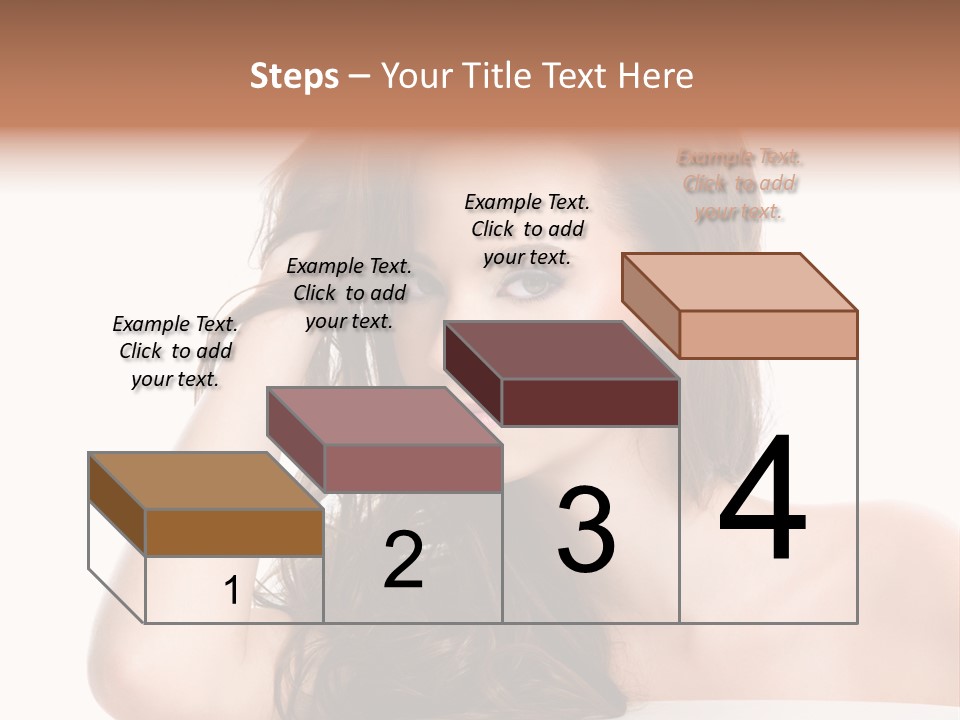 Steps – Your Title Text Here

Example Text. Click to add your text.

Example Text. Click to add your text.

Example Text. Click to add your text.

Example Text. Click to add your text.

1

2

3

4